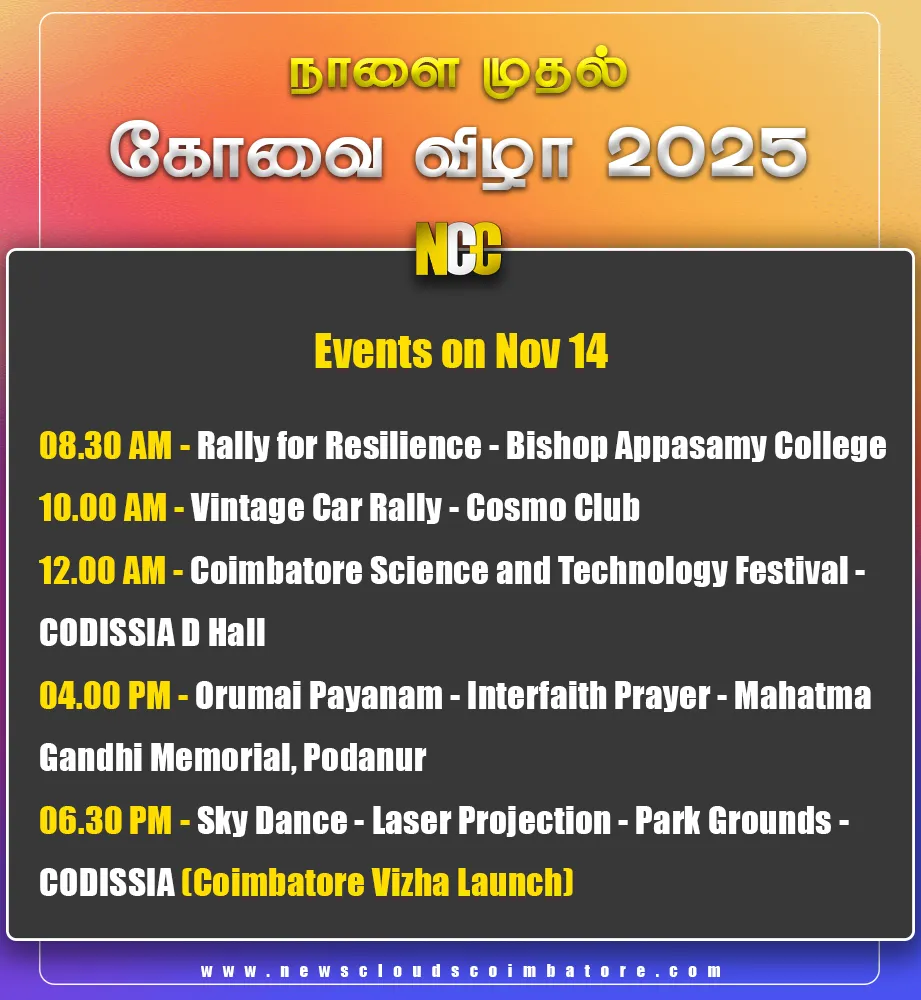 நாளை முதல்
கோவை விழா 2025

NCC

Events on Nov 14

08.30 AM - Rally for Resilience - Bishop Appasamy College

10.00 AM - Vintage Car Rally - Cosmo Club

12.00 AM - Coimbatore Science and Technology Festival - CODISSIA D Hall

04.00 PM - Orumai Payanam - Interfaith Prayer - Mahatma Gandhi Memorial, Podanur

06.30 PM - Sky Dance - Laser Projection - Park Grounds - CODISSIA (Coimbatore Vizha Launch)

www.newscloudscoimbatore.com